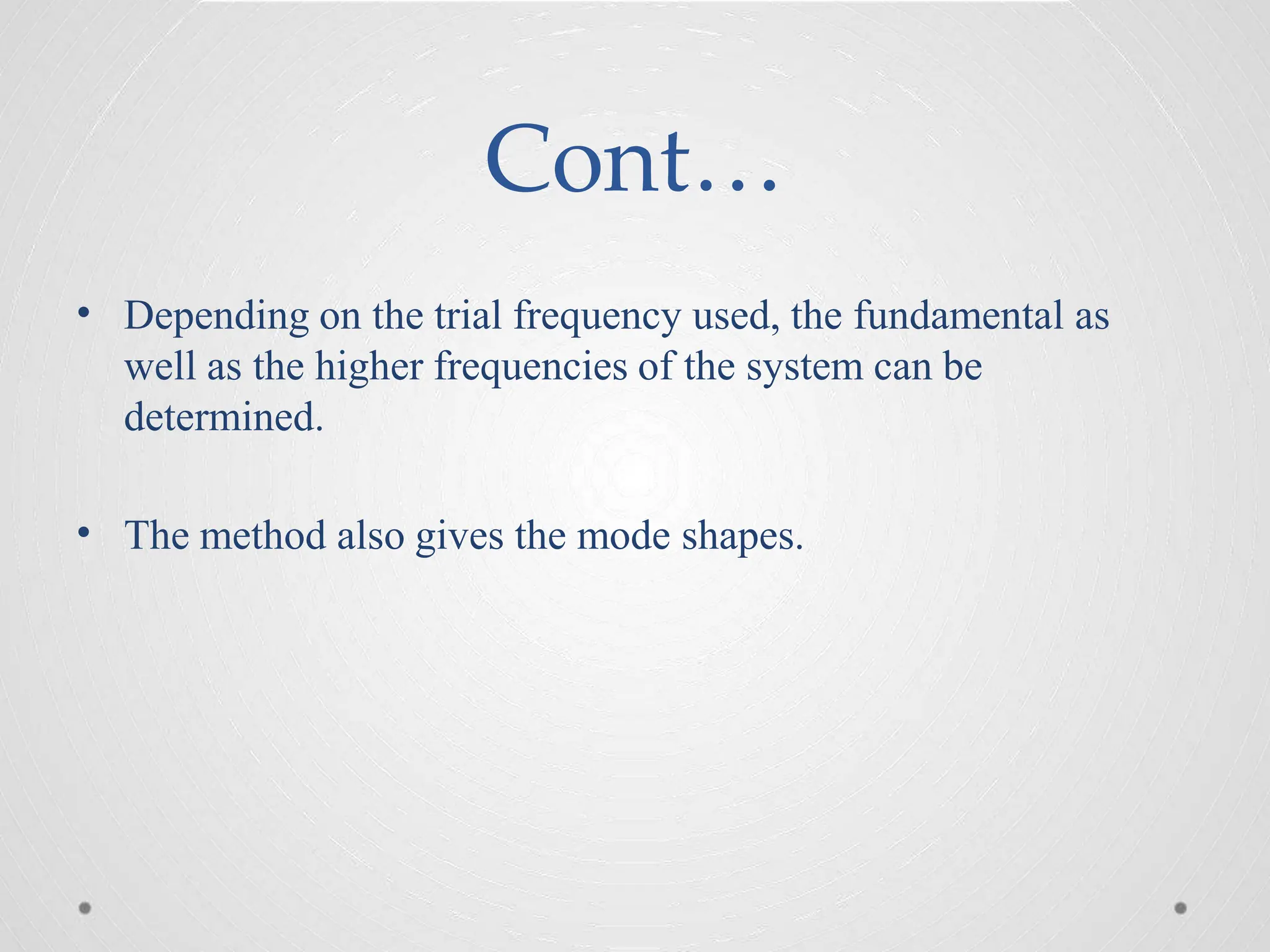 Cont…

• Depending on the trial frequency used, the fundamental as well as the higher frequencies of the system can be determined.

• The method also gives the mode shapes.